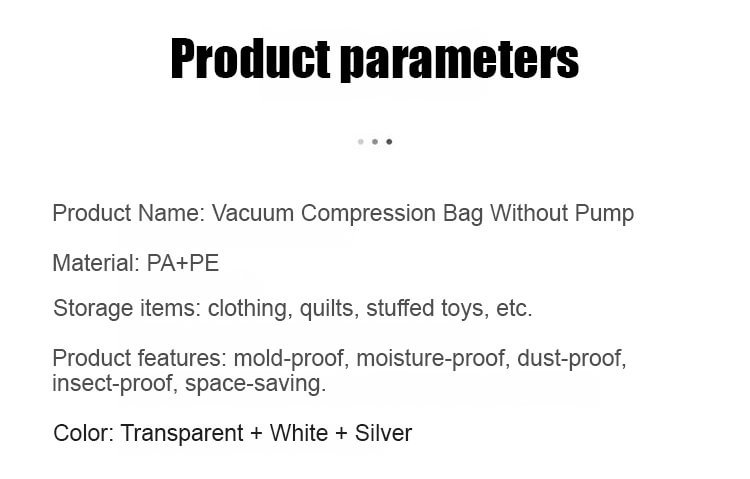 Product parameters

Product Name: Vacuum Compression Bag Without Pump

Material: PA+PE

Storage items: clothing, quilts, stuffed toys, etc.

Product features: mold-proof, moisture-proof, dust-proof, insect-proof, space-saving.

Color: Transparent + White + Silver